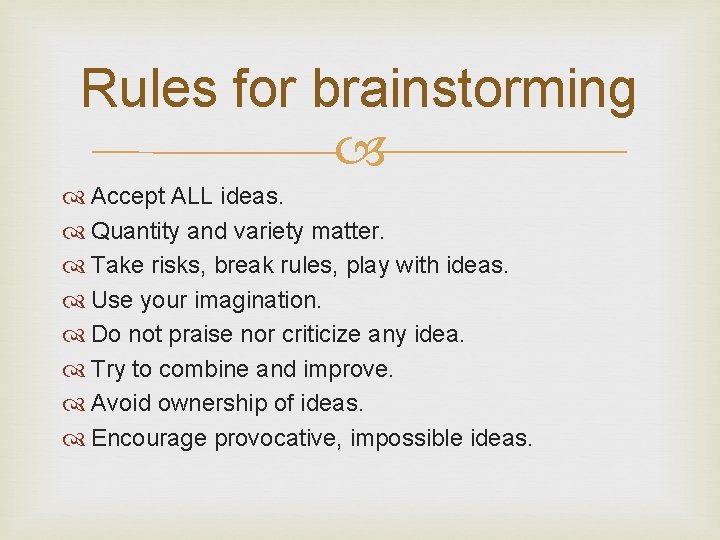 Rules for brainstorming

Accept ALL ideas.
Quantity and variety matter.
Take risks, break rules, play with ideas.
Use your imagination.
Do not praise nor criticize any idea.
Try to combine and improve.
Avoid ownership of ideas.
Encourage provocative, impossible ideas.